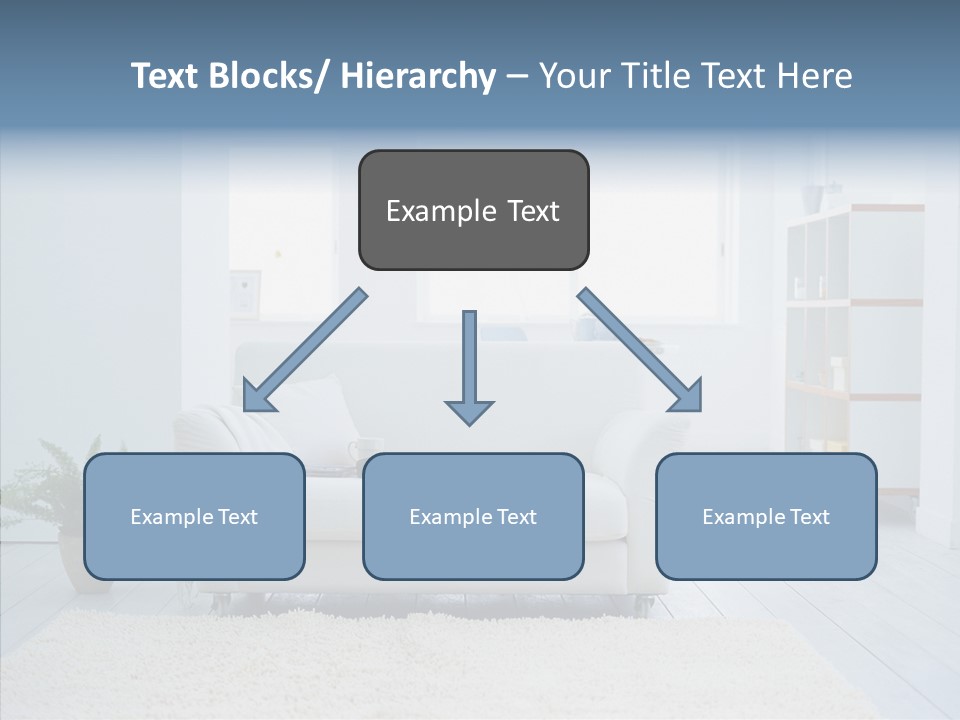 Text Blocks/ Hierarchy – Your Title Text Here

Example Text

Example Text

Example Text

Example Text